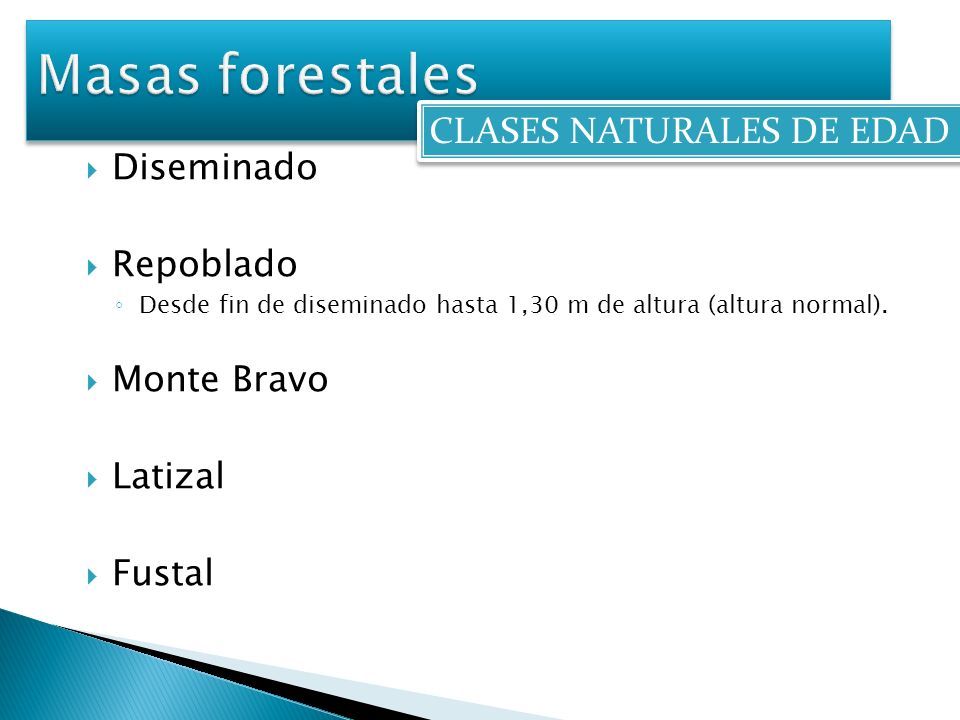 Masas forestales

CLASES NATURALES DE EDAD

Diseminado

Repoblado
Desde fin de diseminado hasta 1,30 m de altura (altura normal).

Monte Bravo

Latizal

Fustal